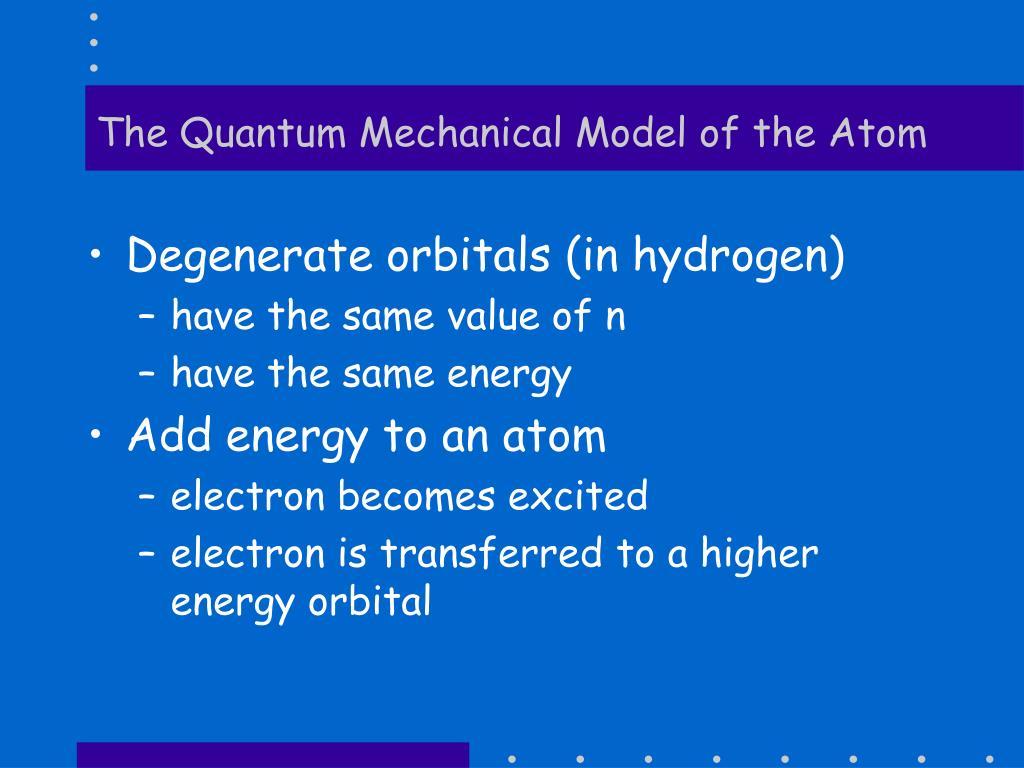 The Quantum Mechanical Model of the Atom

• Degenerate orbitals (in hydrogen)
– have the same value of n
– have the same energy
• Add energy to an atom
– electron becomes excited
– electron is transferred to a higher energy orbital